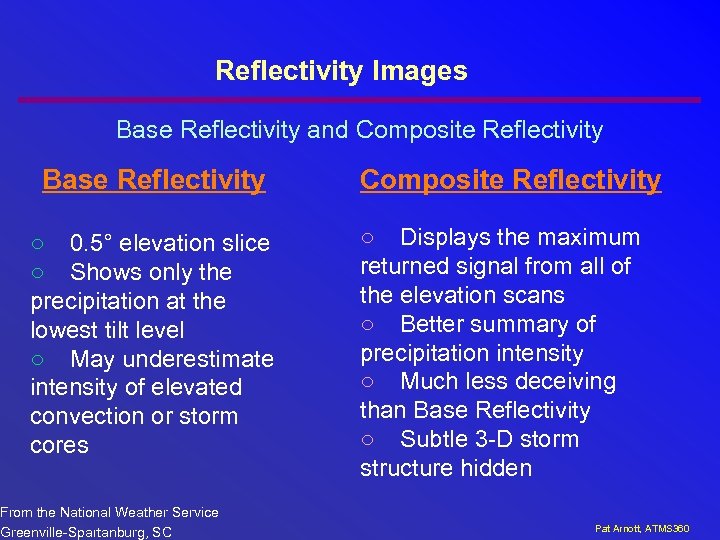 Reflectivity Images

Base Reflectivity and Composite Reflectivity

Base Reflectivity

○ 0.5° elevation slice
○ Shows only the precipitation at the lowest tilt level
○ May underestimate intensity of elevated convection or storm cores

Composite Reflectivity

○ Displays the maximum returned signal from all of the elevation scans
○ Better summary of precipitation intensity
○ Much less deceiving than Base Reflectivity
○ Subtle 3-D storm structure hidden

From the National Weather Service
Greenville-Spartanburg, SC

Pat Arnott, ATMS360